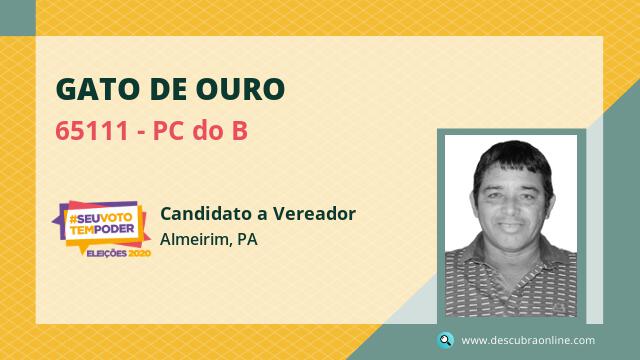 GATO DE OURO

65111 - PC do B

#SEUVOTO TEMPODER
ELEIÇÕES 2020

Candidato a Vereador
Almeirim, PA

www.descubraonline.com